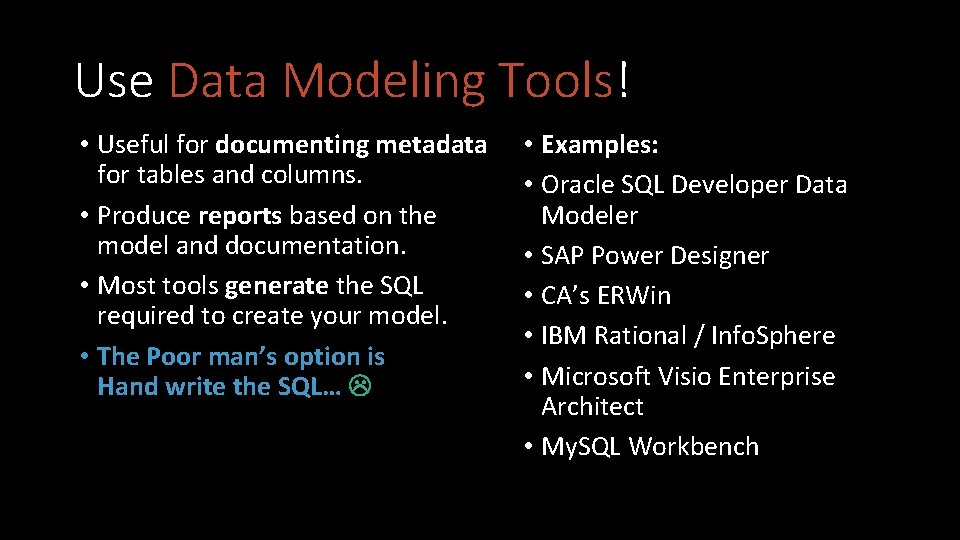 Use Data Modeling Tools!

• Useful for documenting metadata for tables and columns.

• Produce reports based on the model and documentation.

• Most tools generate the SQL required to create your model.

• The Poor man's option is Hand write the SQL… ☹

• Examples:

• Oracle SQL Developer Data Modeler

• SAP Power Designer

• CA's ERWin

• IBM Rational / InfoSphere

• Microsoft Visio Enterprise Architect

• MySQL Workbench